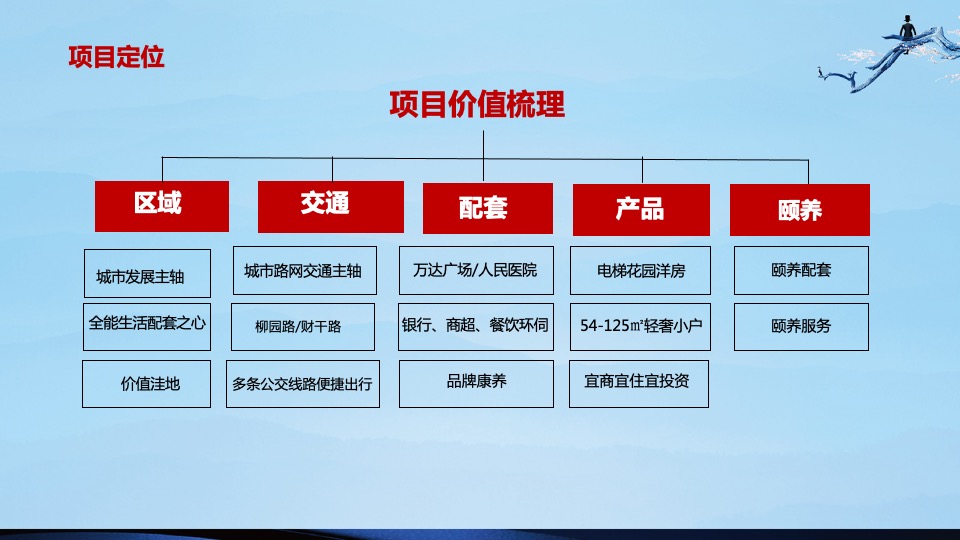 项目定位

项目价值梳理

区域

城市发展主轴

全能生活配套之心

价值洼地

交通

城市路网交通主轴

柳园路/财干路

多条公交线路便捷出行

配套

万达广场/人民医院

银行、商超、餐饮环伺

品牌康养

产品

电梯花园洋房

54-125㎡轻奢小户

宜商宜住宜投资

颐养

颐养配套

颐养服务